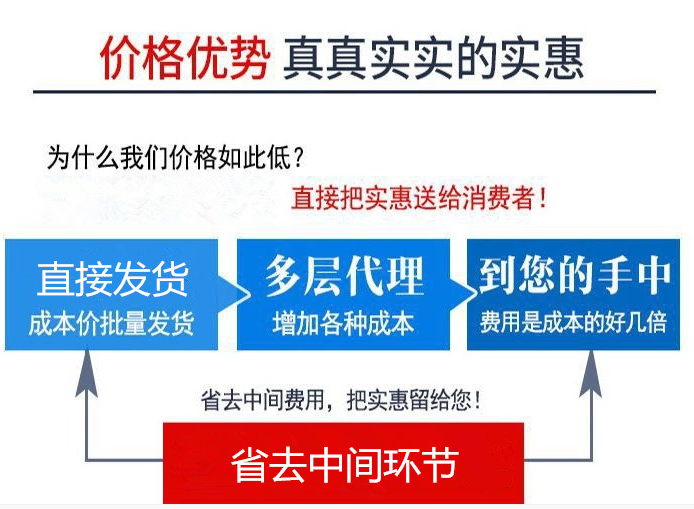 价格优势 真真实实的实惠

为什么我们价格如此低？

直接把实惠送给消费者！

直接发货
成本价批量发货

多层代理
增加各种成本

到您的手中
费用是成本的好几倍

省去中间费用，把实惠留给您！

省去中间环节